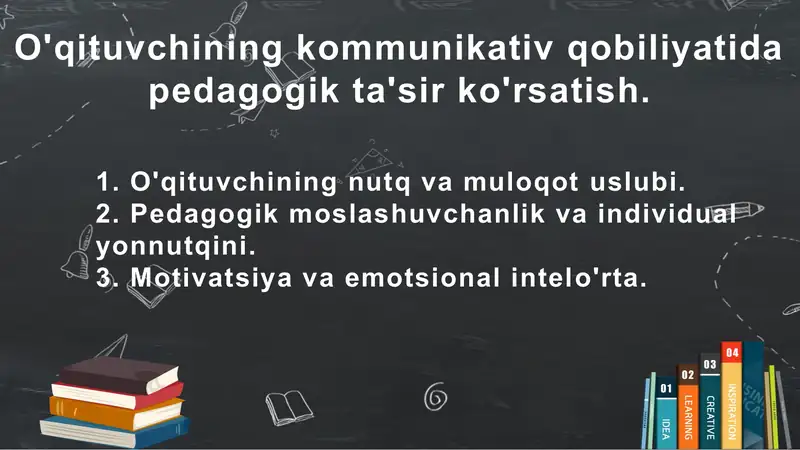 O'qituvchining kommunikativ qobiliyatida pedagogik ta'sir ko'rsatish.

1. O'qituvchining nutq va muloqot uslubi.
2. Pedagogik moslashuvchanlik va individual yonnutqini.
3. Motivatsiya va emotsional intelo'rta.

01 IDEA
02 LEARNING
03 CREATIVE
04 INSPIRATION